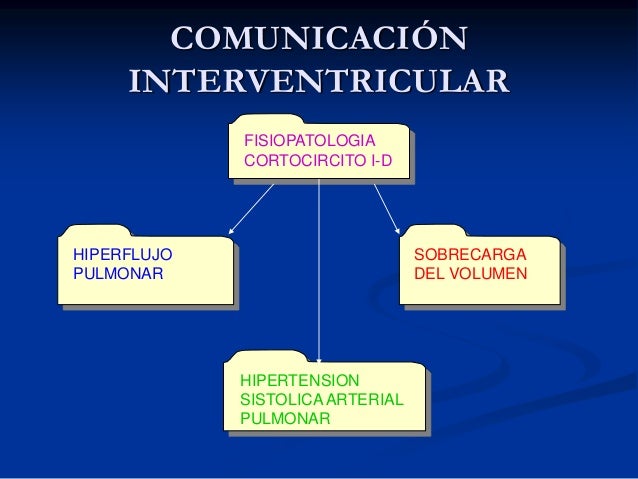 COMUNICACIÓN INTERVENTRICULAR

FISIOPATOLOGIA
CORTOCIRCITO I-D

HIPERFLUJO
PULMONAR

SOBRECARGA
DEL VOLUMEN

HIPERTENSION
SISTOLICA ARTERIAL
PULMONAR